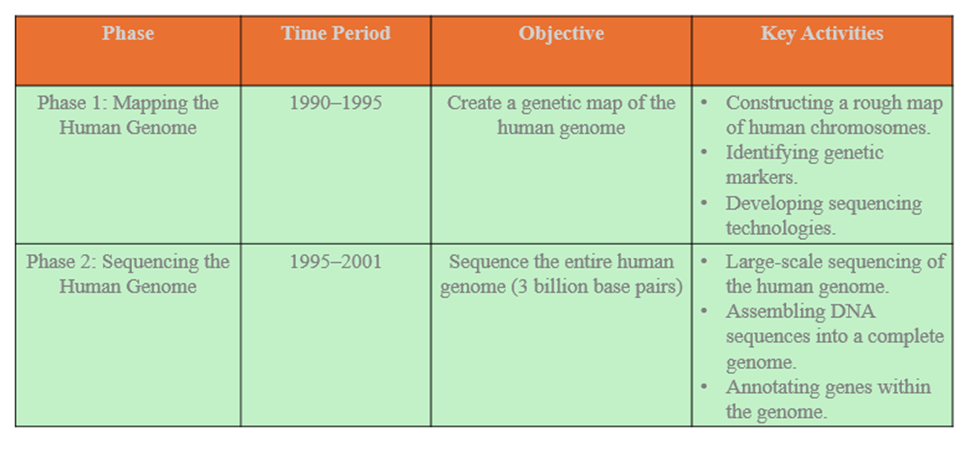 | Phase | Time Period | Objective | Key Activities |
|---|---|---|---|
| Phase 1: Mapping the Human Genome | 1990–1995 | Create a genetic map of the human genome | • Constructing a rough map of human chromosomes. • Identifying genetic markers. • Developing sequencing technologies. |
| Phase 2: Sequencing the Human Genome | 1995–2001 | Sequence the entire human genome (3 billion base pairs) | • Large-scale sequencing of the human genome. • Assembling DNA sequences into a complete genome. • Annotating genes within the genome. |